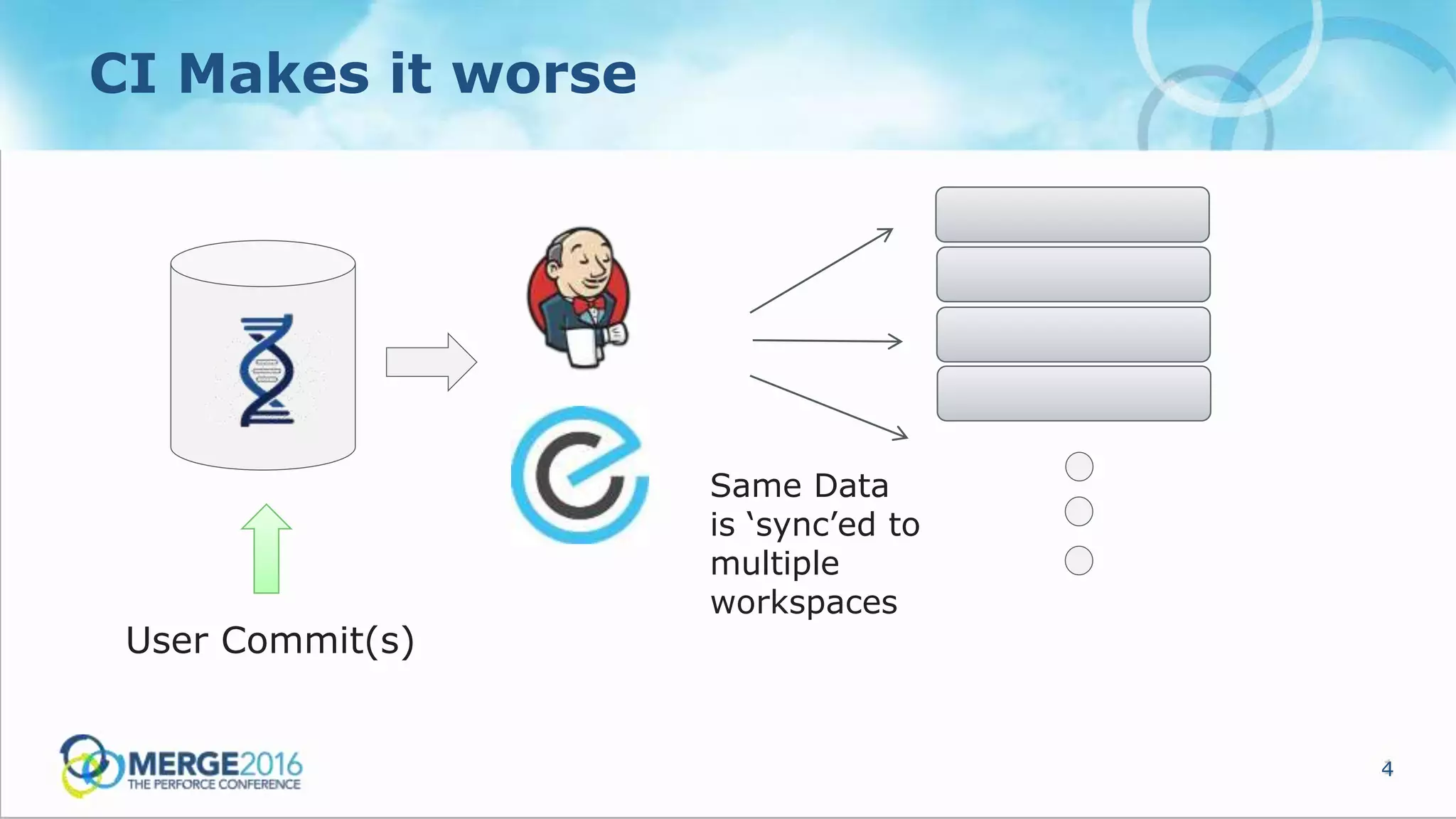 CI Makes it worse

User Commit(s)

Same Data is ‘sync’ed to multiple workspaces

MERGE2016
THE PERFORCE CONFERENCE

4